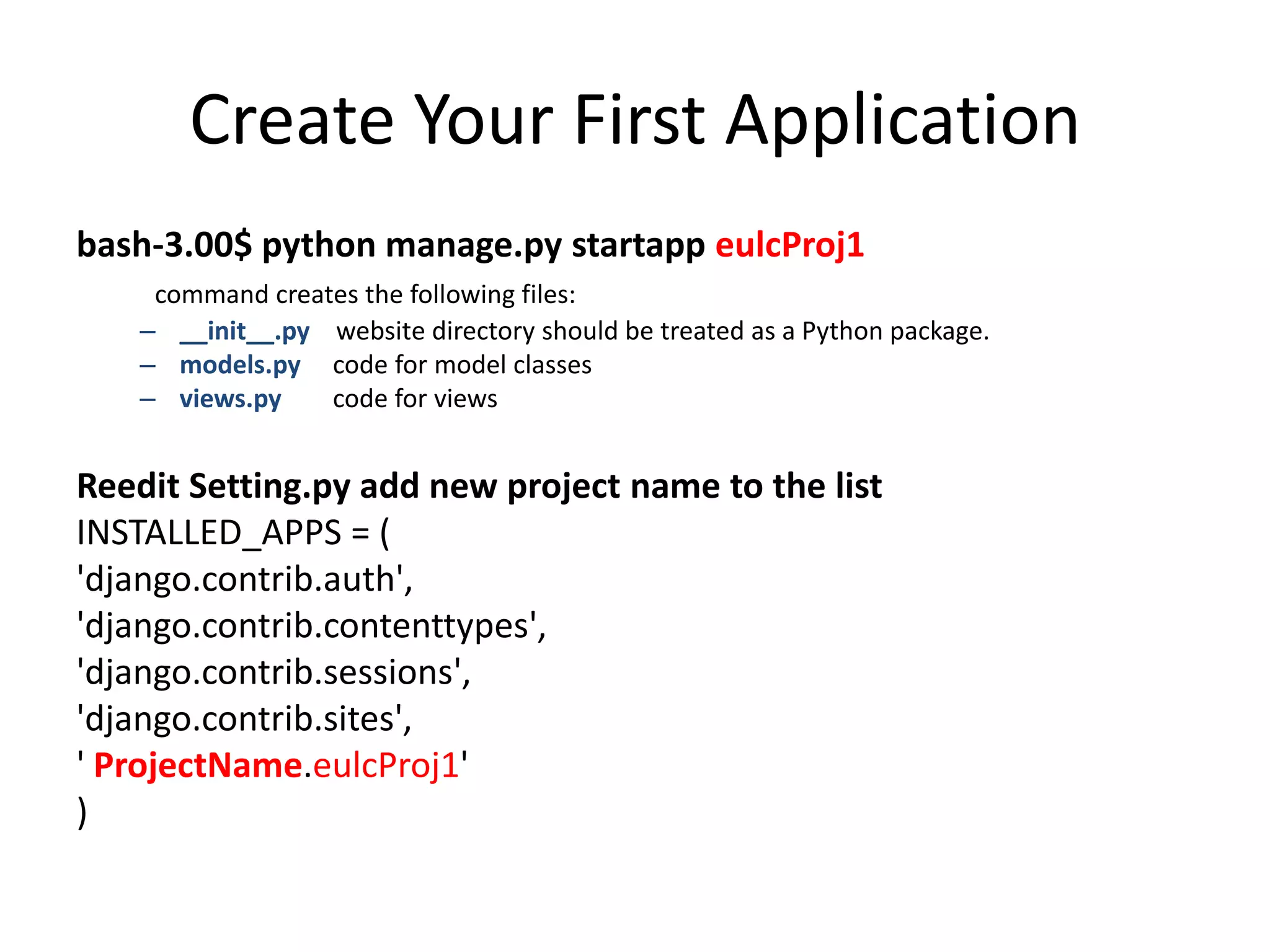 Create Your First Application

bash-3.00$ python manage.py startapp eulcProj1

command creates the following files:

– __init__.py website directory should be treated as a Python package.
– models.py code for model classes
– views.py code for views

Reedit Setting.py add new project name to the list
INSTALLED_APPS = (
'django.contrib.auth',
'django.contrib.contenttypes',
'django.contrib.sessions',
'django.contrib.sites',
' ProjectName.eulcProj1'
)